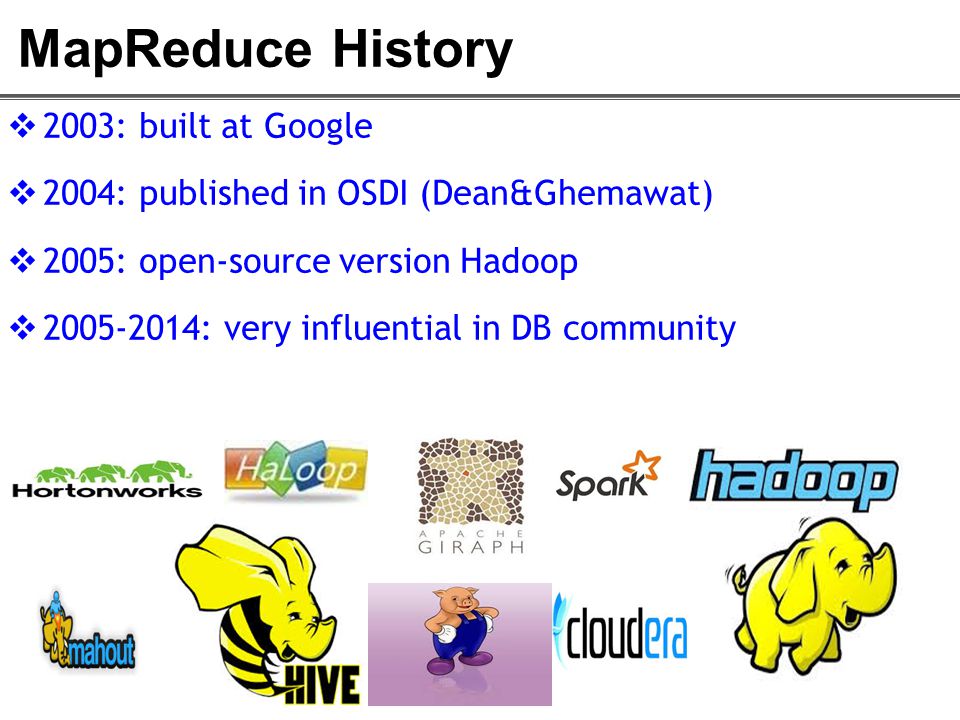 MapReduce History

❖ 2003: built at Google

❖ 2004: published in OSDI (Dean&Ghemawat)

❖ 2005: open-source version Hadoop

❖ 2005-2014: very influential in DB community

Hortonworks

HaLoop

APACHE GIRAPH

Spark

hadoop

mahout

HIVE

cloudera